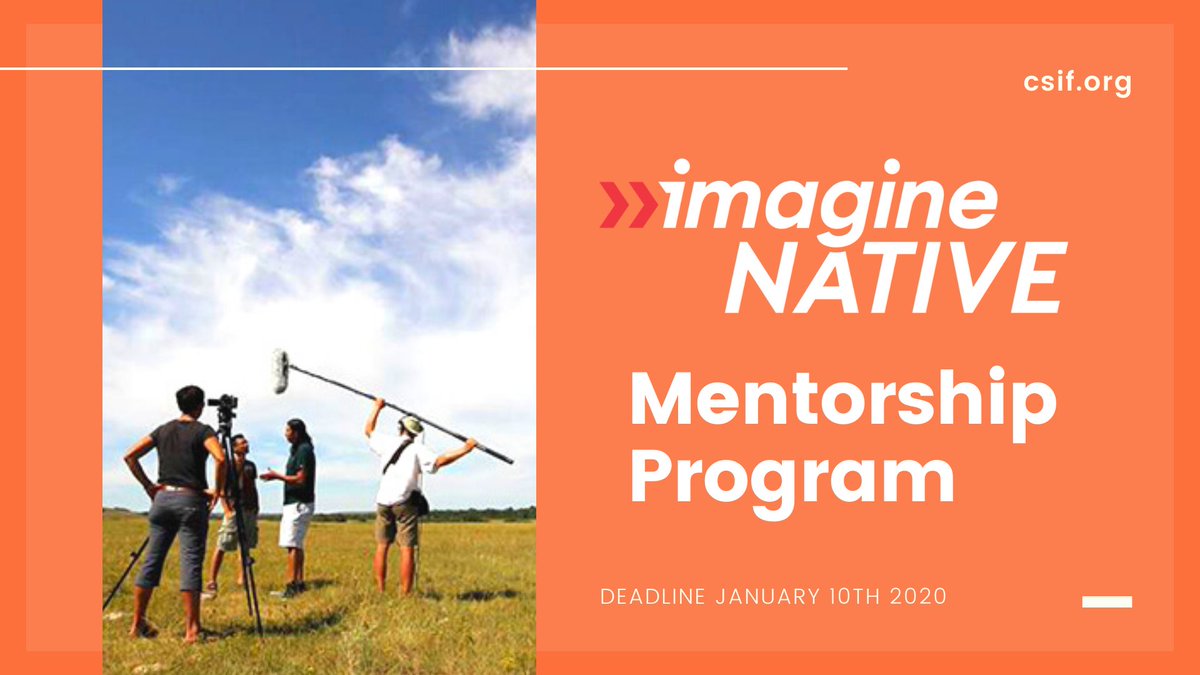 csif.org

imagine NATIVE

Mentorship Program

DEADLINE JANUARY 10TH 2020